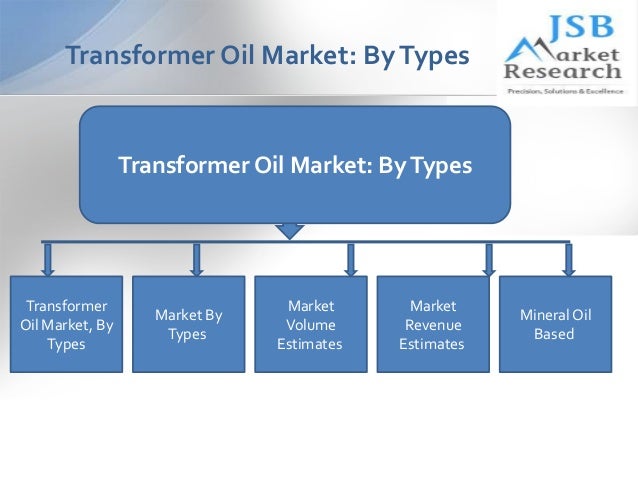 Transformer Oil Market: By Types

JSB Market Research
Precision, Solutions & Excellence

Transformer Oil Market: By Types

Transformer Oil Market, By Types

Market By Types

Market Volume Estimates

Market Revenue Estimates

Mineral Oil Based